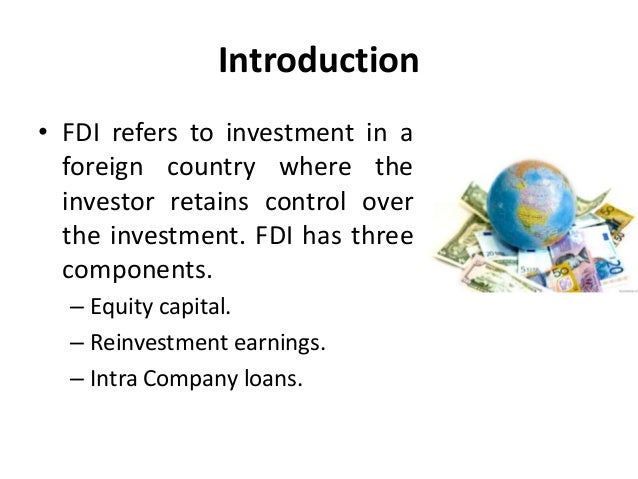 Introduction

• FDI refers to investment in a foreign country where the investor retains control over the investment. FDI has three components.

– Equity capital.

– Reinvestment earnings.

– Intra Company loans.